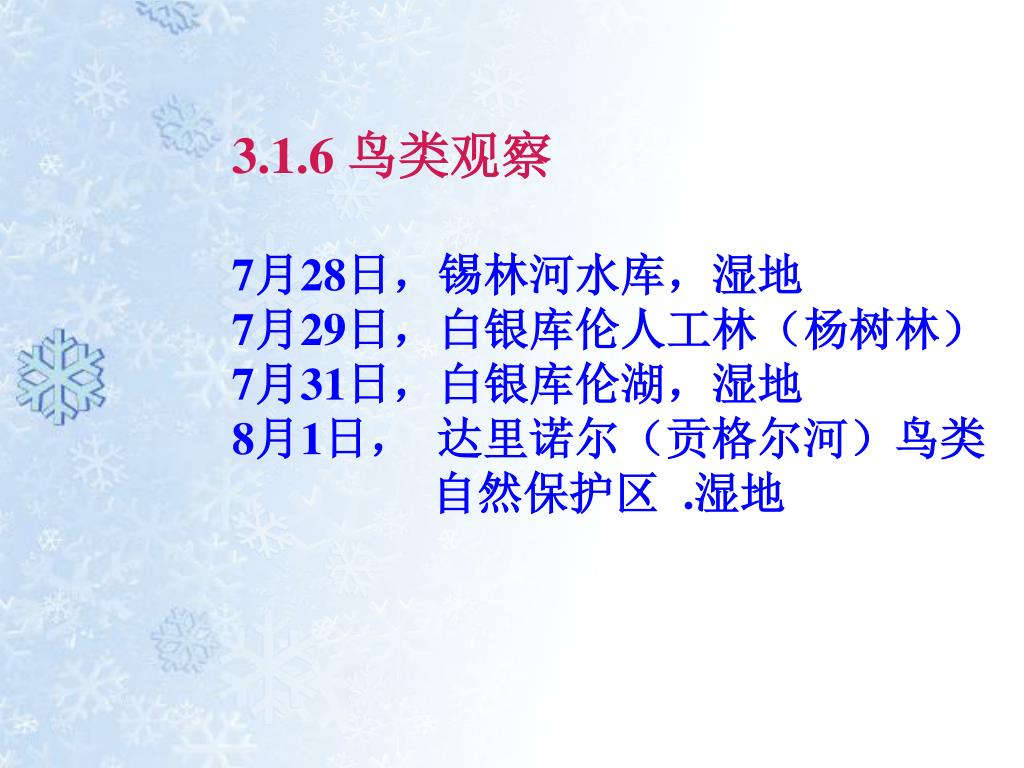 3.1.6 鸟类观察

7月28日，锡林河水库，湿地
7月29日，白银库伦人工林（杨树林）
7月31日，白银库伦湖，湿地
8月1日， 达里诺尔（贡格尔河）鸟类自然保护区 .湿地